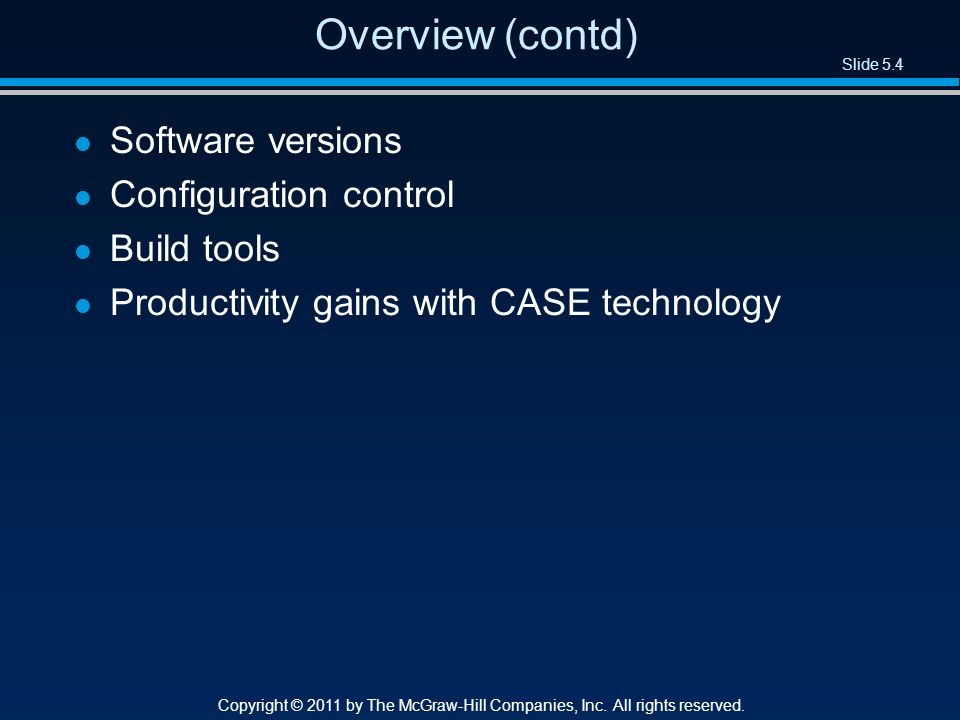 Overview (contd)

Slide 5.4

- Software versions
- Configuration control
- Build tools
- Productivity gains with CASE technology

Copyright © 2011 by The McGraw-Hill Companies, Inc. All rights reserved.